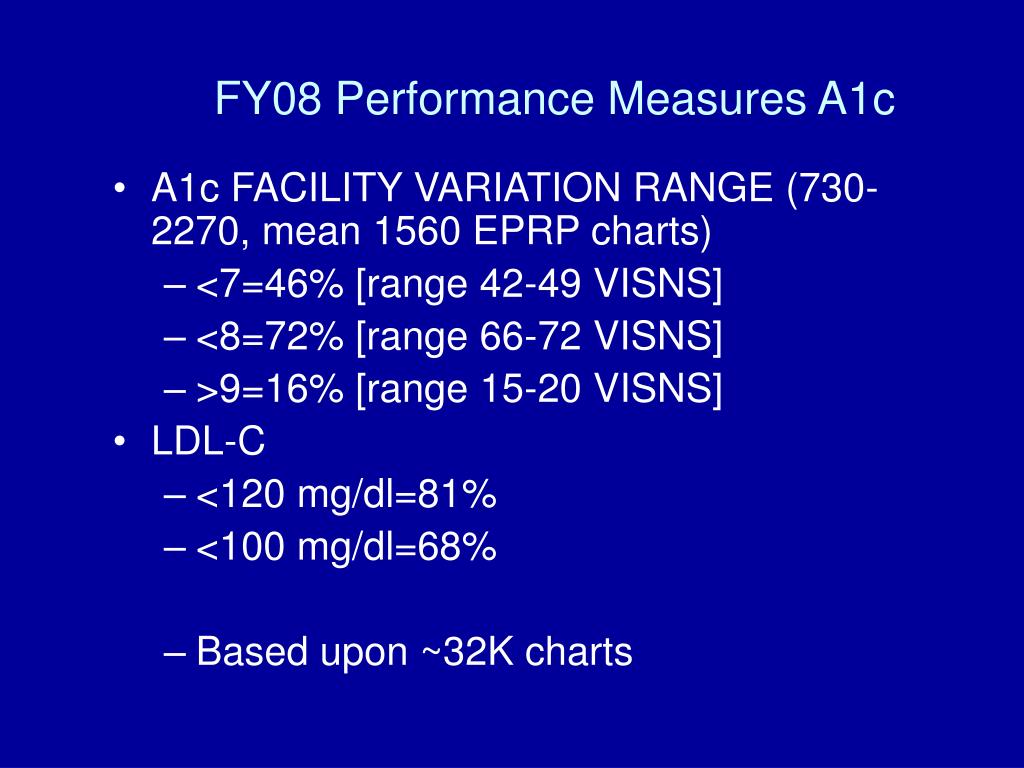 FY08 Performance Measures A1c

• A1c FACILITY VARIATION RANGE (730-2270, mean 1560 EPRP charts)
– <7=46% [range 42-49 VISNS]
– <8=72% [range 66-72 VISNS]
– >9=16% [range 15-20 VISNS]
• LDL-C
– <120 mg/dl=81%
– <100 mg/dl=68%

– Based upon ~32K charts